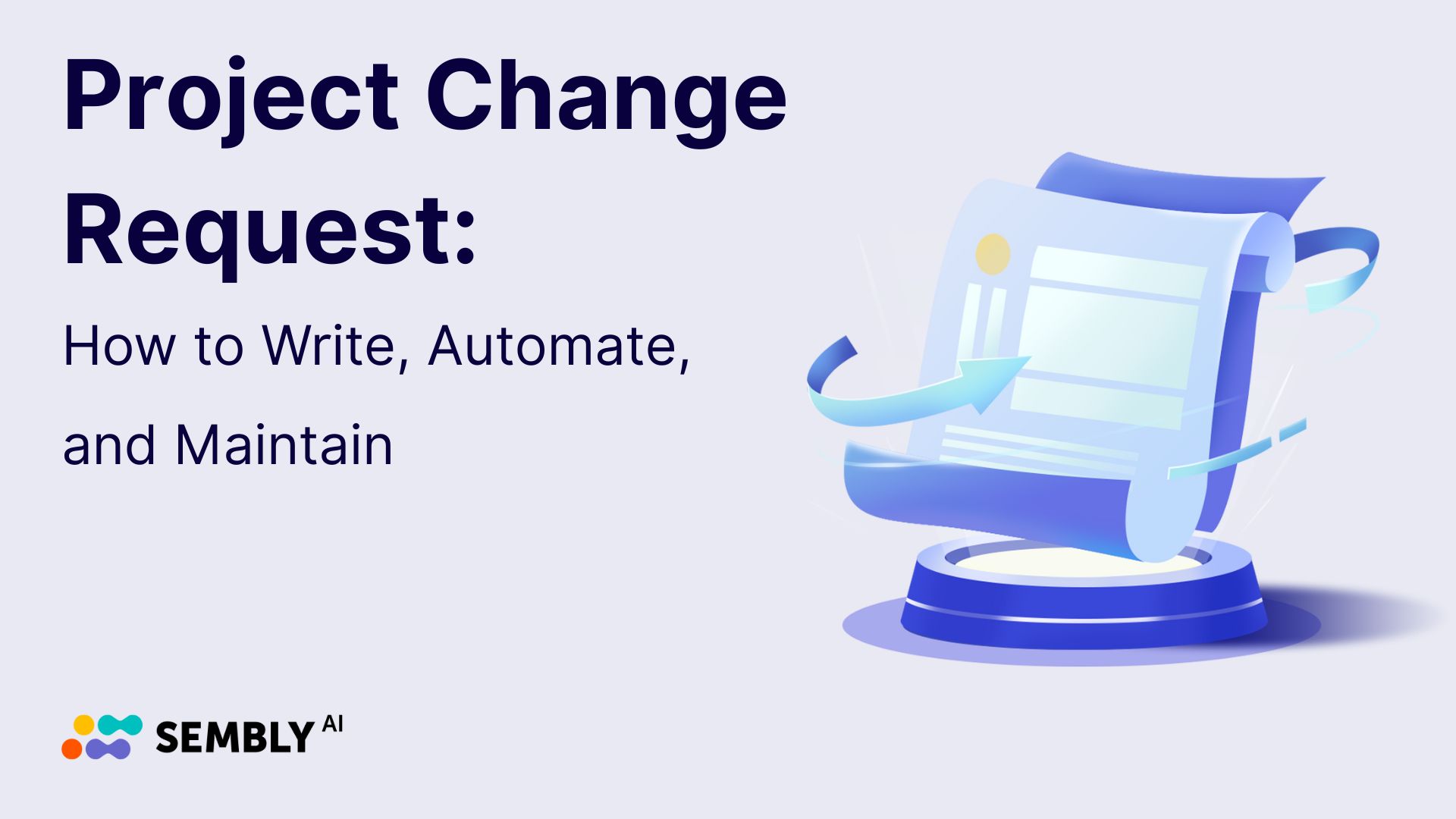 Project Change Request:

How to Write, Automate, and Maintain

SEMBLY AI